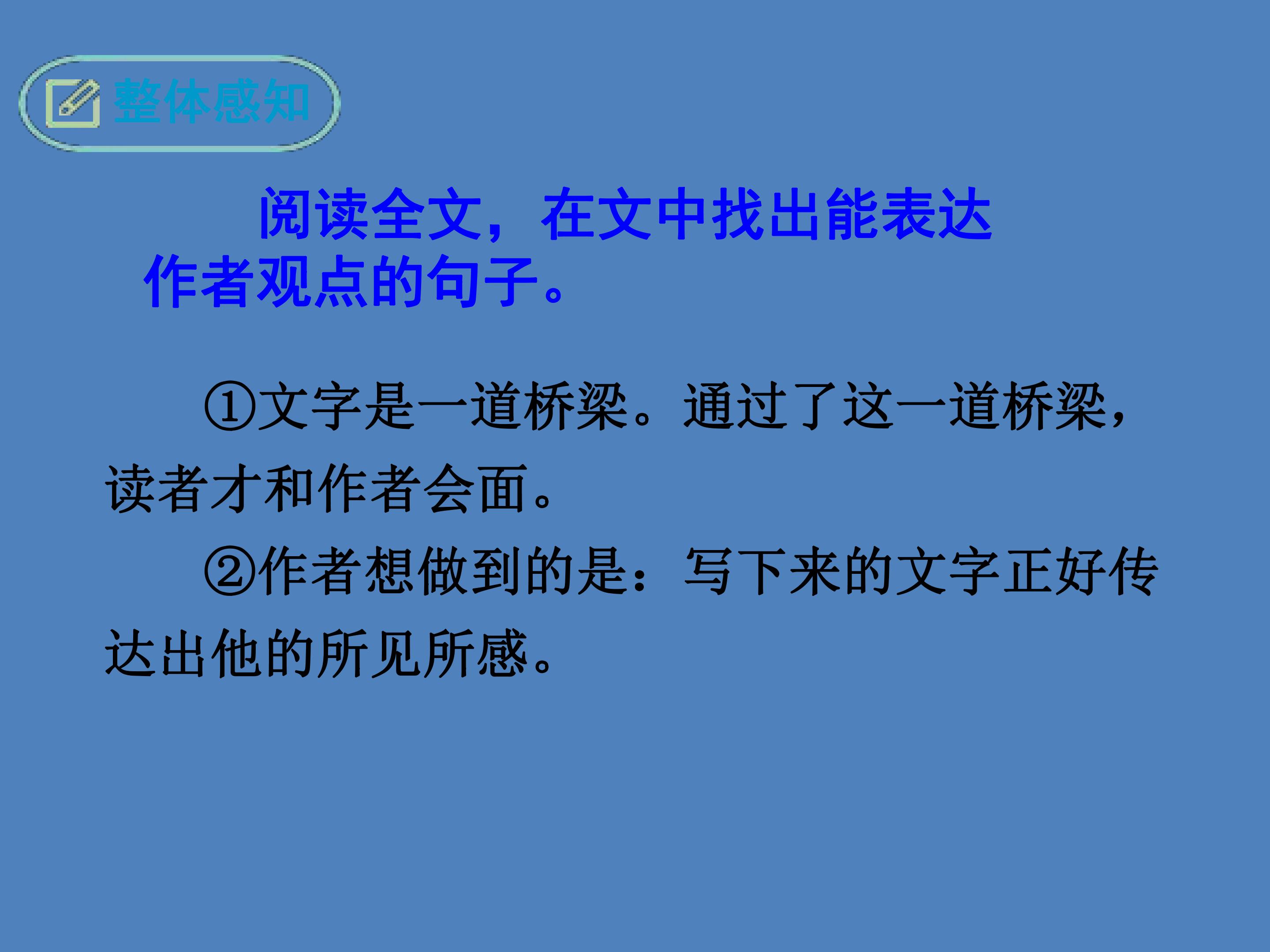 整体感知

阅读全文，在文中找出能表达作者观点的句子。

①文字是一道桥梁。通过了这一道桥梁，读者才和作者会面。

②作者想做到的是：写下来的文字正好传达出他的所见所感。